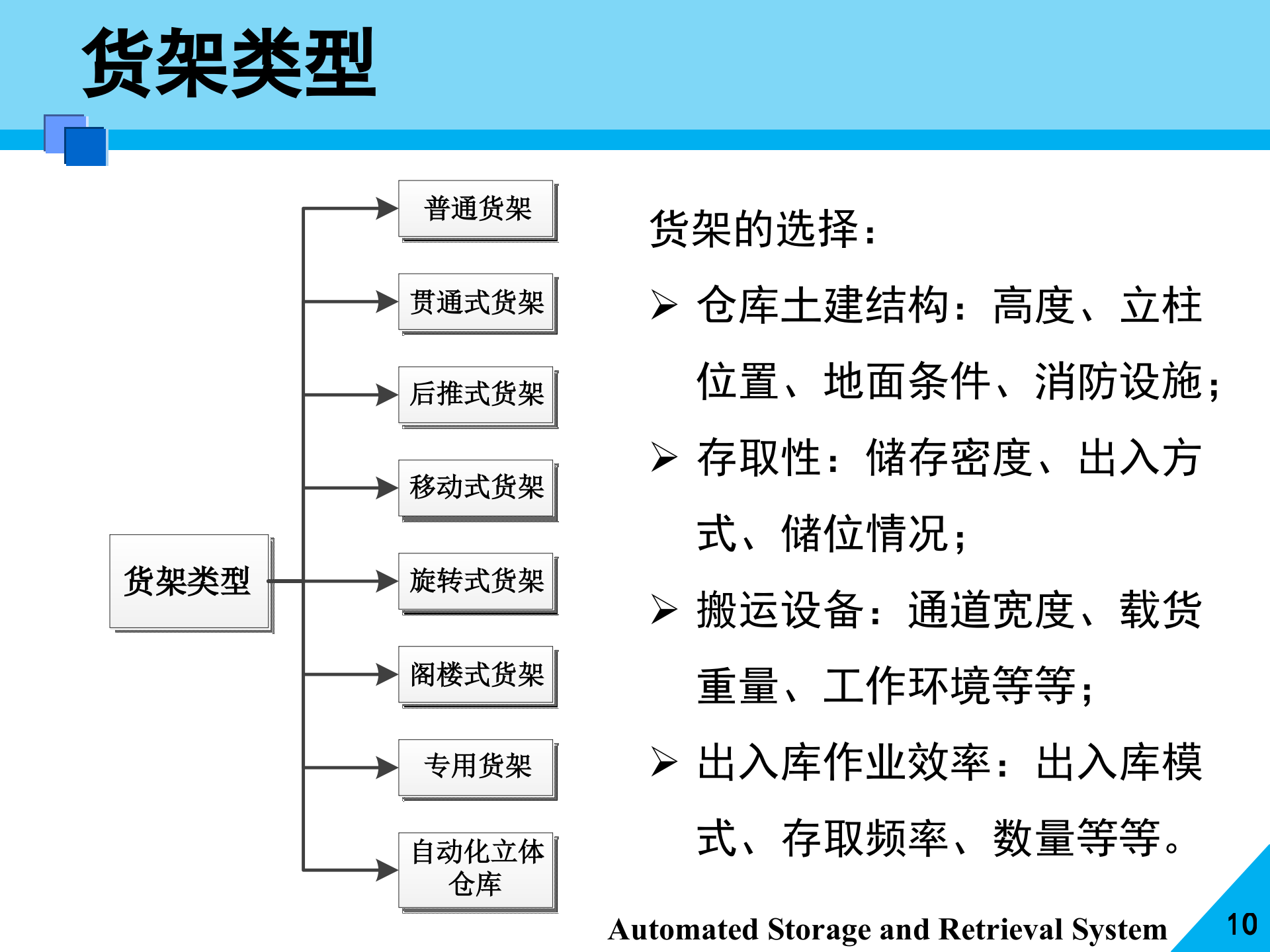 货架类型

货架类型

普通货架

贯通式货架

后推式货架

移动式货架

旋转式货架

阁楼式货架

专用货架

自动化立体仓库

货架的选择：

➢ 仓库土建结构：高度、立柱位置、地面条件、消防设施；

➢ 存取性：储存密度、出入方式、储位情况；

➢ 搬运设备：通道宽度、载货重量、工作环境等等；

➢ 出入库作业效率：出入库模式、存取频率、数量等等。

Automated Storage and Retrieval System

10